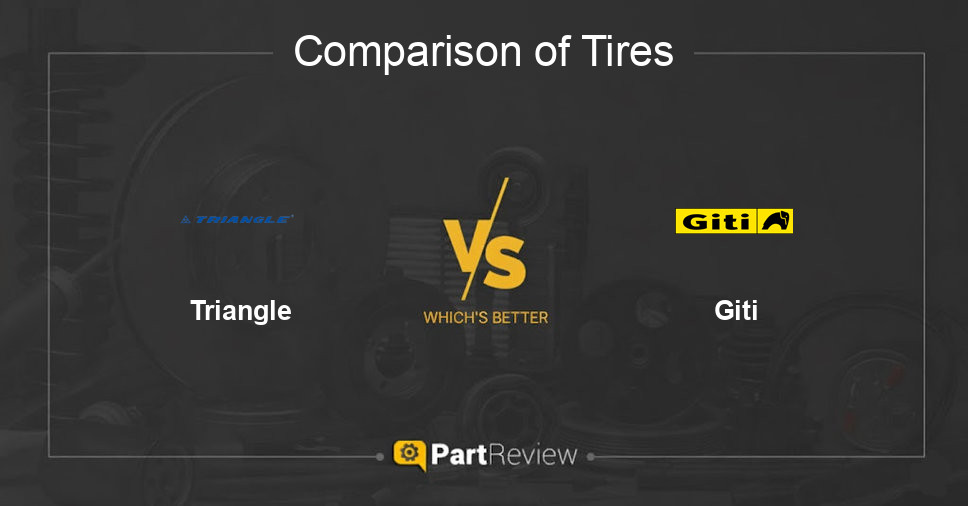 Comparison of Tires

TRIANGLE

Triangle

VS

WHICH'S BETTER

Giti

Giti

PartReview